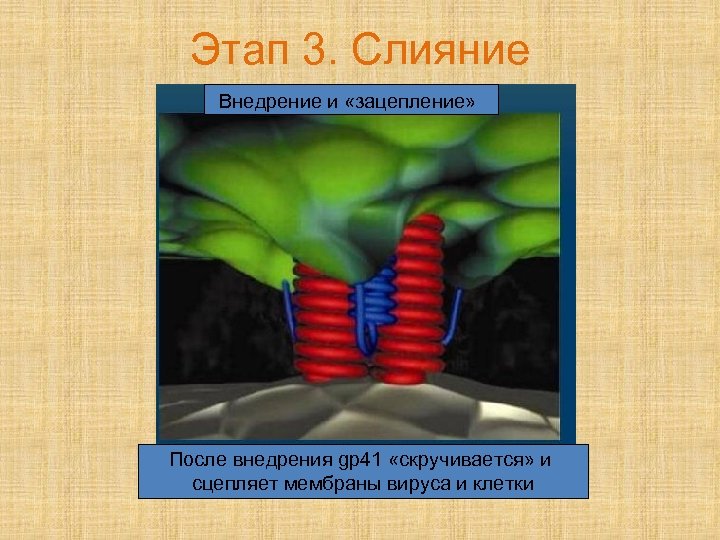 Этап 3. Слияние

Внедрение и «зацепление»

После внедрения gp41 «скручивается» и сцепляет мембраны вируса и клетки